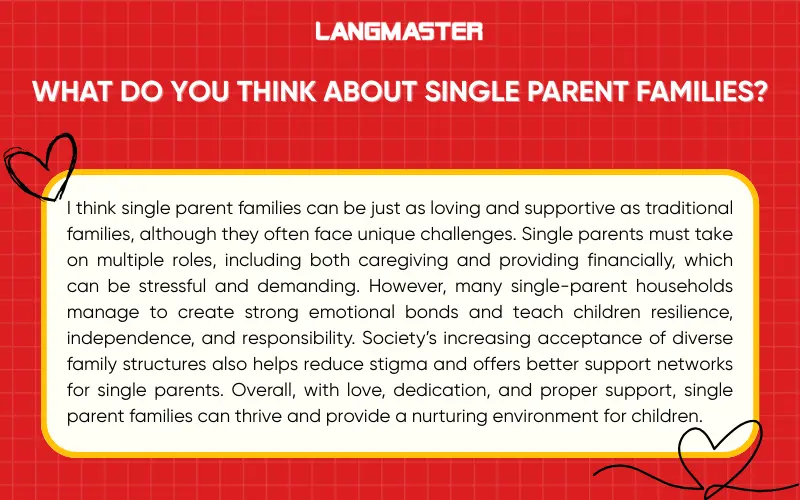 LANGMASTER

WHAT DO YOU THINK ABOUT SINGLE PARENT FAMILIES?

I think single parent families can be just as loving and supportive as traditional families, although they often face unique challenges. Single parents must take on multiple roles, including both caregiving and providing financially, which can be stressful and demanding. However, many single-parent households manage to create strong emotional bonds and teach children resilience, independence, and responsibility. Society's increasing acceptance of diverse family structures also helps reduce stigma and offers better support networks for single parents. Overall, with love, dedication, and proper support, single parent families can thrive and provide a nurturing environment for children.